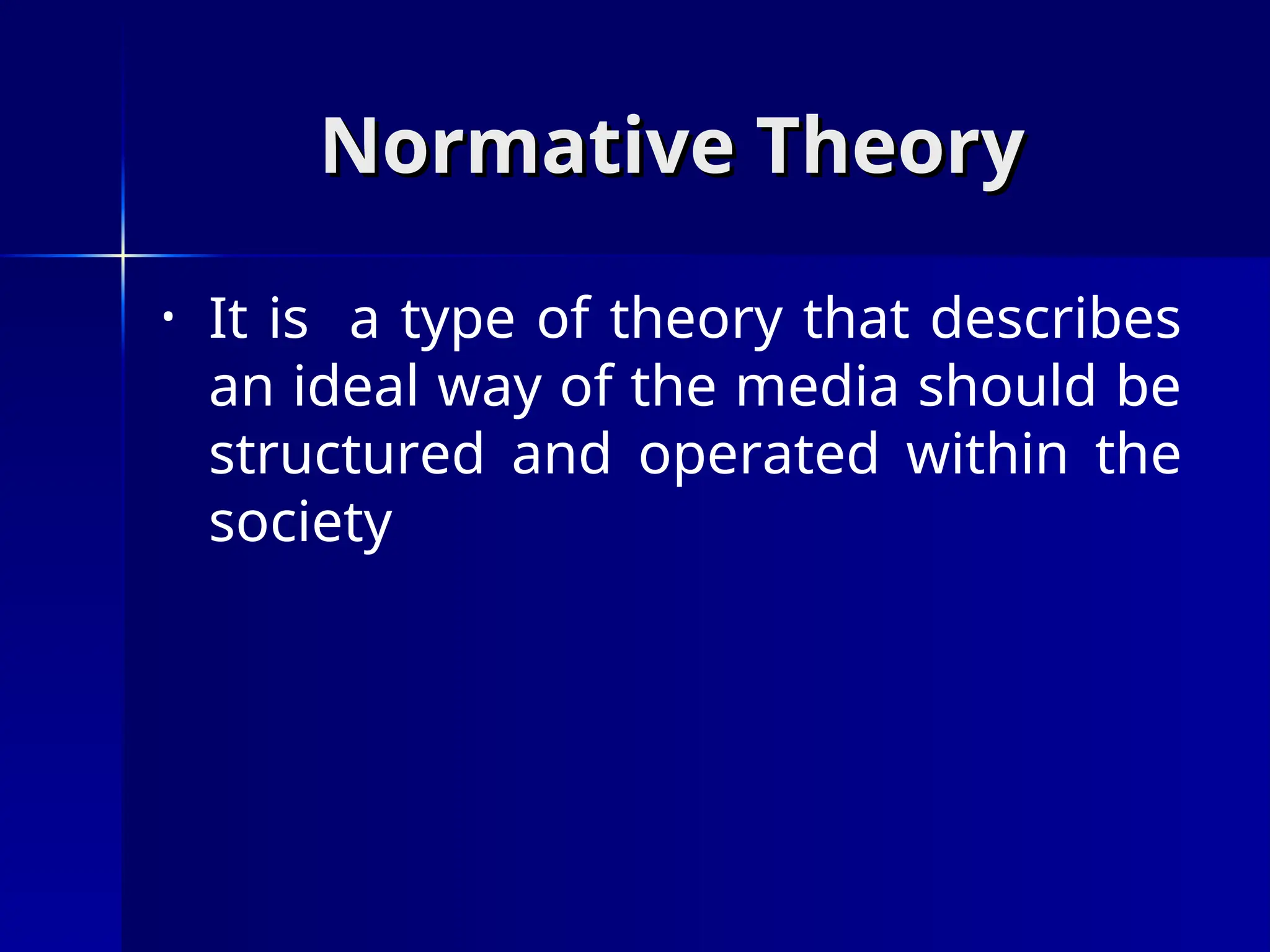 Normative Theory

• It is a type of theory that describes an ideal way of the media should be structured and operated within the society